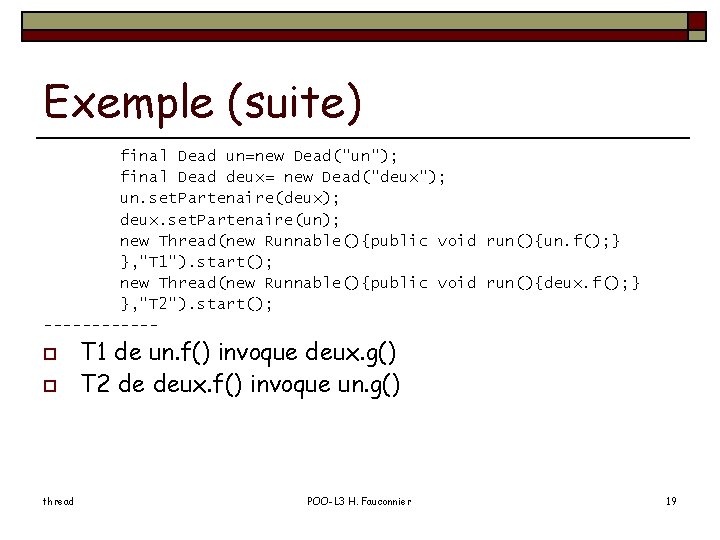 Exemple (suite)

final Dead un=new Dead("un");
final Dead deux= new Dead("deux");
un.setPartenaire(deux);
deux.setPartenaire(un);
new Thread(new Runnable(){public void run(){un.f();}
},"T1").start();
new Thread(new Runnable(){public void run(){deux.f();}
},"T2").start();
------------

T1 de un.f() invoque deux.g()
T2 de deux.f() invoque un.g()

thread
POO-L3 H. Fauconnier
19